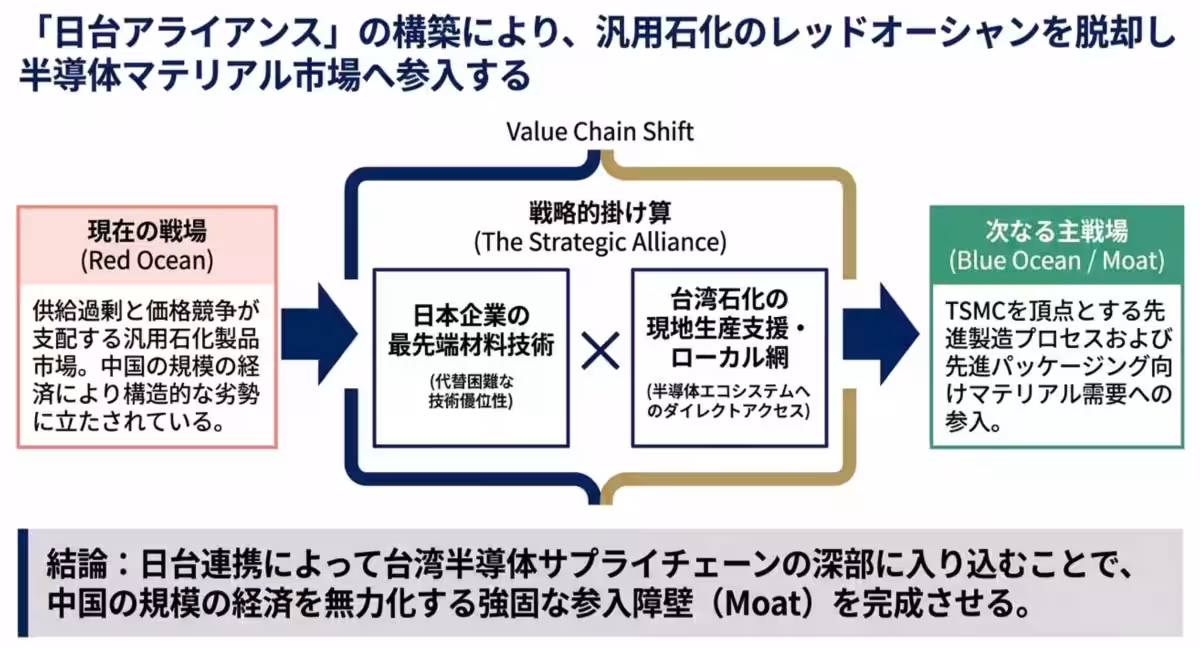 「日台アライアンス」の構築により、汎用石化のレッドオーシャンを脱却し半導体マテリアル市場へ参入する

Value Chain Shift

現在の戦場
(Red Ocean)

供給過剰と価格競争が支配する汎用石化製品市場。中国の規模の経済により構造的な劣勢に立たされている。

戦略的掛け算
(The Strategic Alliance)

日本企業の
最先端材料技術

(代替困難な
技術優位性)

×

台湾石化の
現地生産支援・
ローカル網

(半導体エコシステムへ
のダイレクトアクセス)

次なる主戦場
(Blue Ocean / Moat)

TSMCを頂点とする先進製造プロセスおよび先進パッケージング向けマテリアル需要への参入。

結論：日台連携によって台湾半導体サプライチェーンの深部に入り込むことで、中国の規模の経済を無力化する強固な参入障壁（Moat）を完成させる。